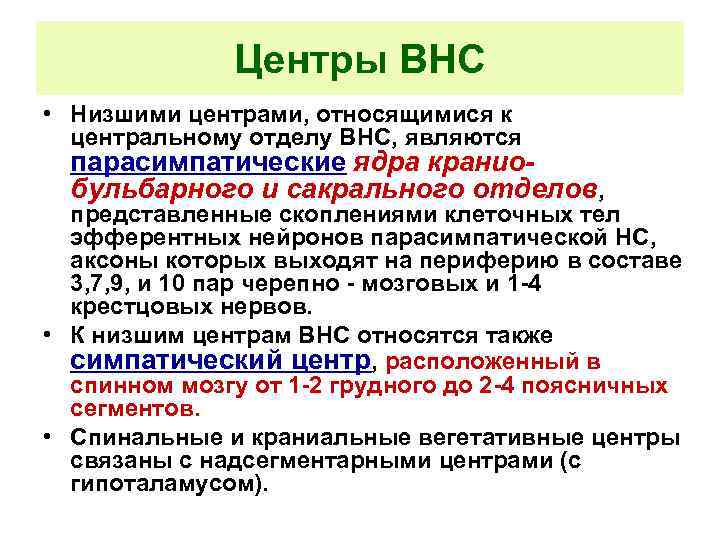 Центры ВНС

• Низшими центрами, относящимися к центральному отделу ВНС, являются парасимпатические ядра кранио-бульбарного и сакрального отделов, представленные скоплениями клеточных тел эфферентных нейронов парасимпатической НС, аксоны которых выходят на периферию в составе 3,7,9, и 10 пар черепно - мозговых и 1-4 крестцовых нервов.

• К низшим центрам ВНС относятся также симпатический центр, расположенный в спинном мозгу от 1-2 грудного до 2-4 поясничных сегментов.

• Спинальные и краниальные вегетативные центры связаны с надсегментарными центрами (с гипоталамусом).